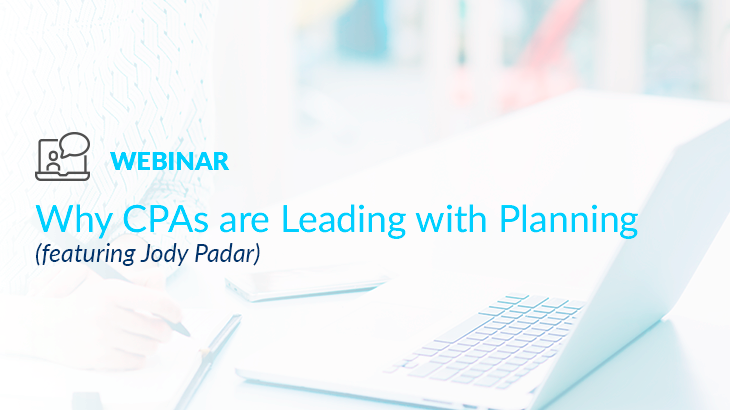 WEBINAR

Why CPAs are Leading with Planning
(featuring Jody Padar)